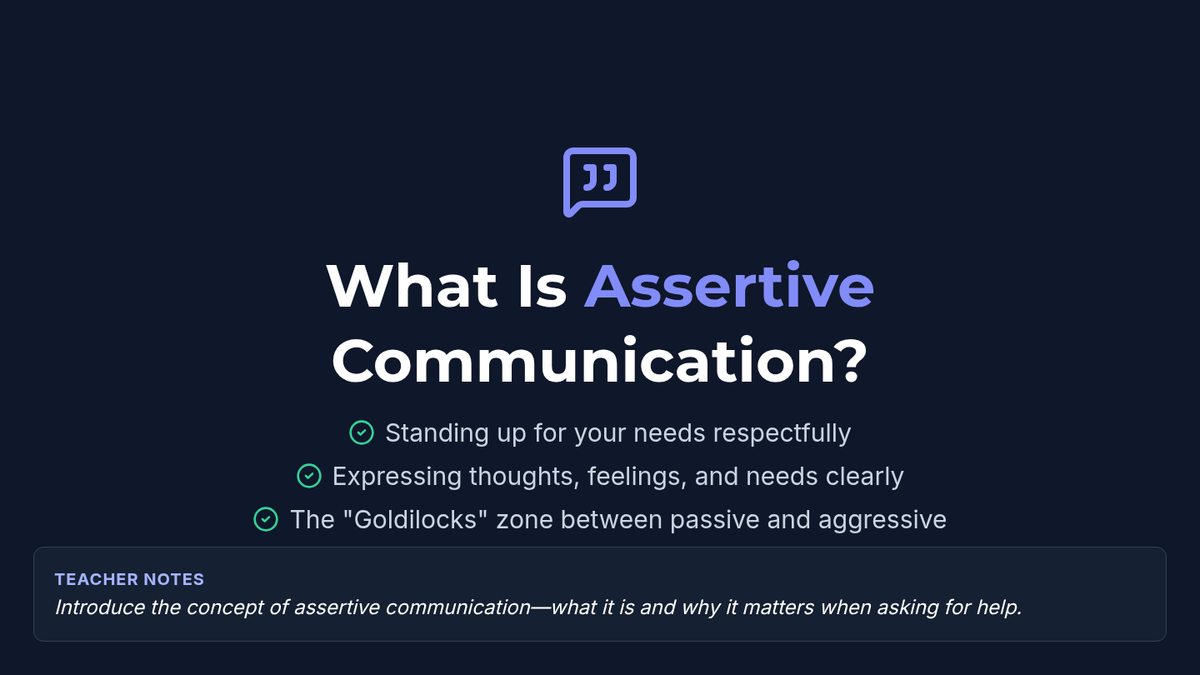 What Is Assertive Communication?

Standing up for your needs respectfully

Expressing thoughts, feelings, and needs clearly

The "Goldilocks" zone between passive and aggressive

TEACHER NOTES

Introduce the concept of assertive communication—what it is and why it matters when asking for help.